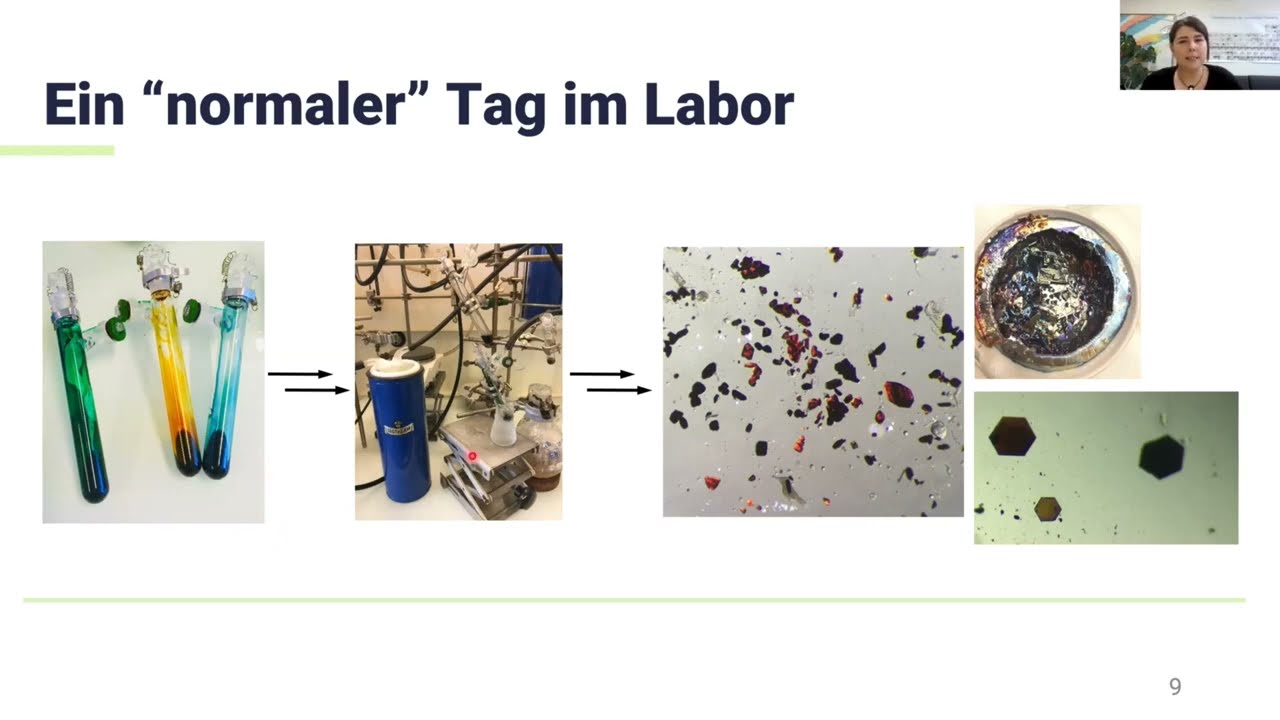 Ein “normaler” Tag im Labor

9